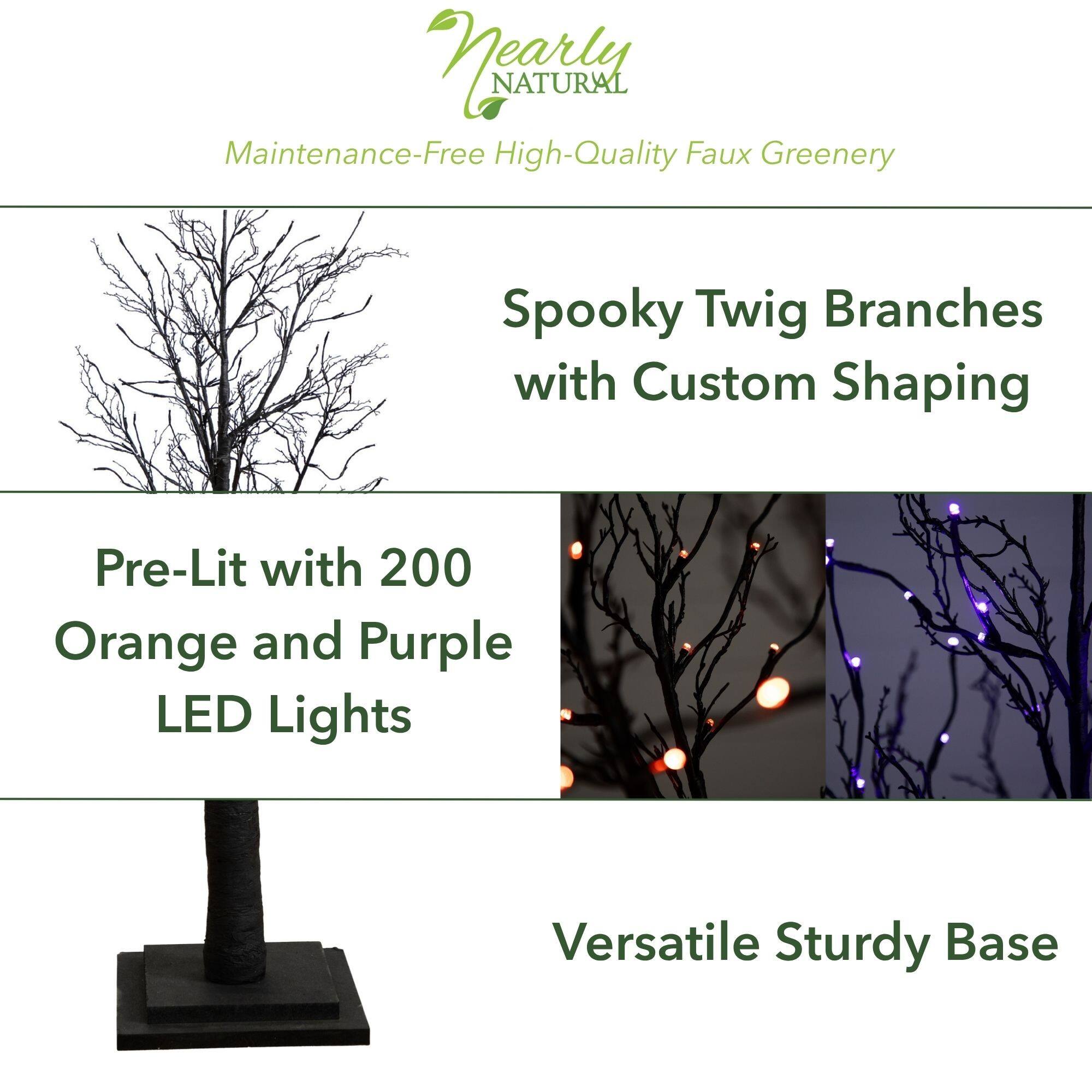 Nearly
NATURAL

Maintenance-Free High-Quality Faux Greenery

Spooky Twig Branches with Custom Shaping

Pre-Lit with 200 Orange and Purple LED Lights

Versatile Sturdy Base